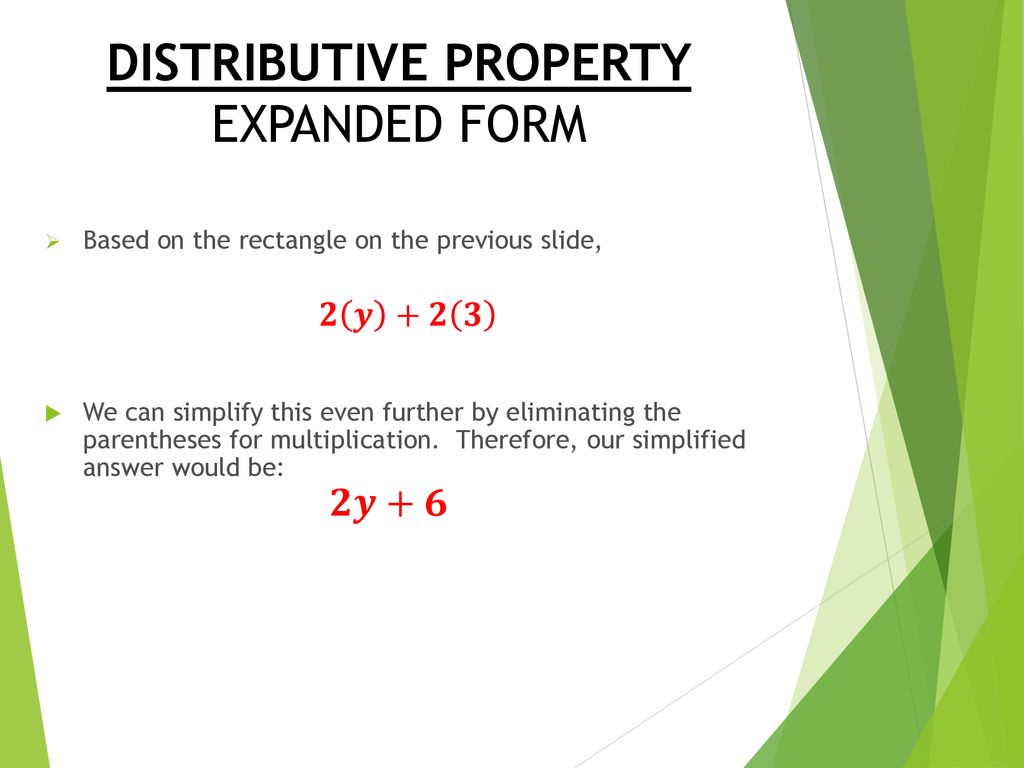 DISTRIBUTIVE PROPERTY
EXPANDED FORM

Based on the rectangle on the previous slide,

$2(y) + 2(3)$

We can simplify this even further by eliminating the parentheses for multiplication. Therefore, our simplified answer would be:

$2y + 6$